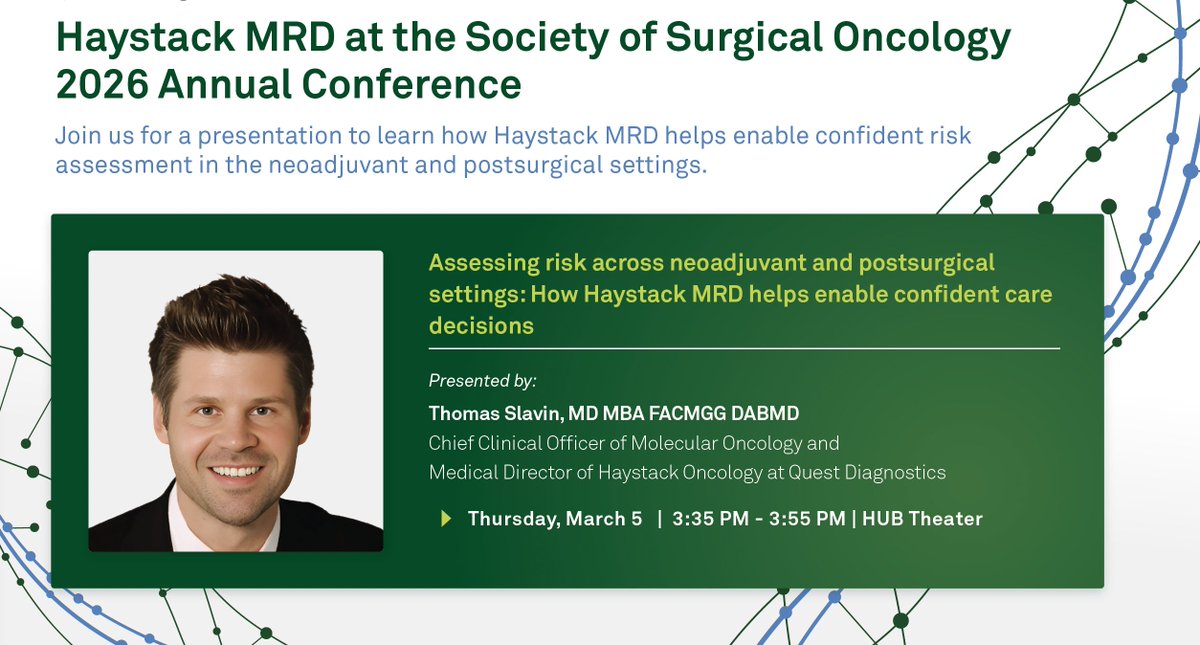 Haystack MRD at the Society of Surgical Oncology 2026 Annual Conference

Join us for a presentation to learn how Haystack MRD helps enable confident risk assessment in the neoadjuvant and postsurgical settings.

Assessing risk across neoadjuvant and postsurgical settings: How Haystack MRD helps enable confident care decisions

Presented by:

Thomas Slavin, MD MBA FACMGG DABMD

Chief Clinical Officer of Molecular Oncology and Medical Director of Haystack Oncology at Quest Diagnostics

Thursday, March 5 | 3:35 PM - 3:55 PM | HUB Theater